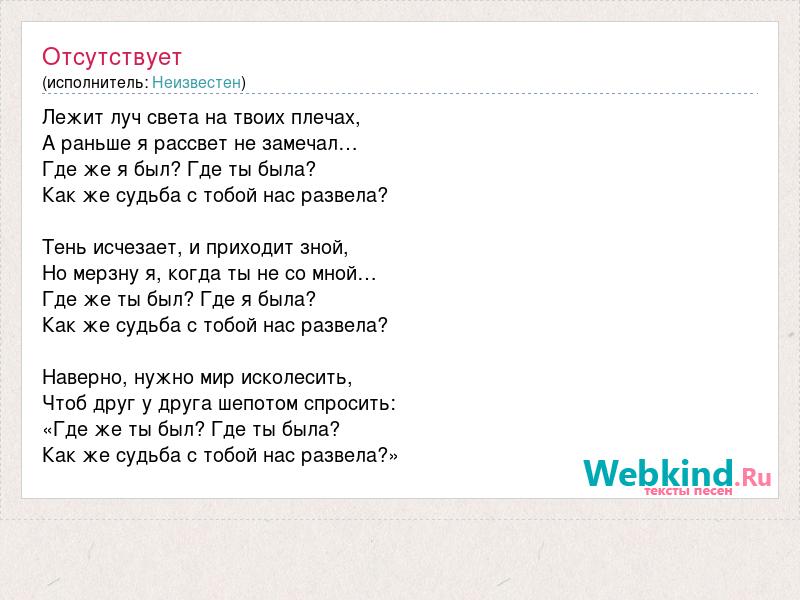 Отсутствует
(исполнитель: Неизвестен)

Лежит луч света на твоих плечах,
А раньше я рассвет не замечал…
Где же я был? Где ты была?
Как же судьба с тобой нас развела?

Тень исчезает, и приходит зной,
Но мерзну я, когда ты не со мной…
Где же ты был? Где я была?
Как же судьба с тобой нас развела?

Наверно, нужно мир исколесить,
Чтоб друг у друга шепотом спросить:
«Где же ты был? Где ты была?
Как же судьба с тобой нас развела?»

Webkind.Ru
тексты песен